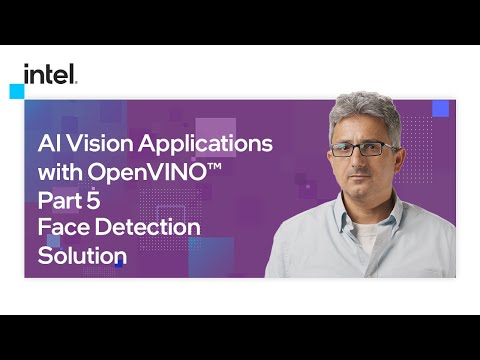 intel.

AI Vision Applications with OpenVINO™ Part 5 Face Detection Solution